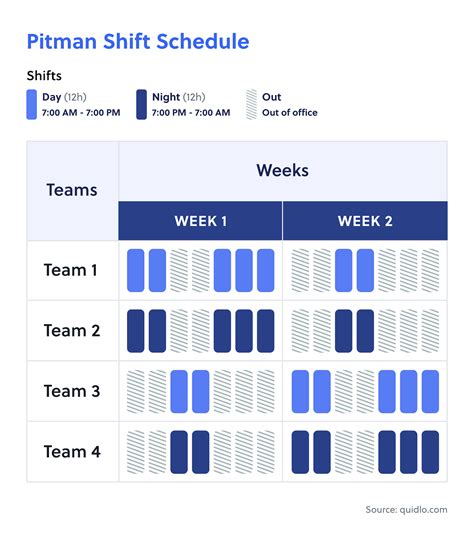 Pitman Shift Schedule

Shifts

Day (12h)
7:00 AM - 7:00 PM

Night (12h)
7:00 PM - 7:00 AM

Out
Out of office

| Teams | Weeks | |
|---|---|---|
| | WEEK 1 | WEEK 2 |
| Team 1 | | |
| Team 2 | | |
| Team 3 | | |
| Team 4 | | |

Source: quidlo.com